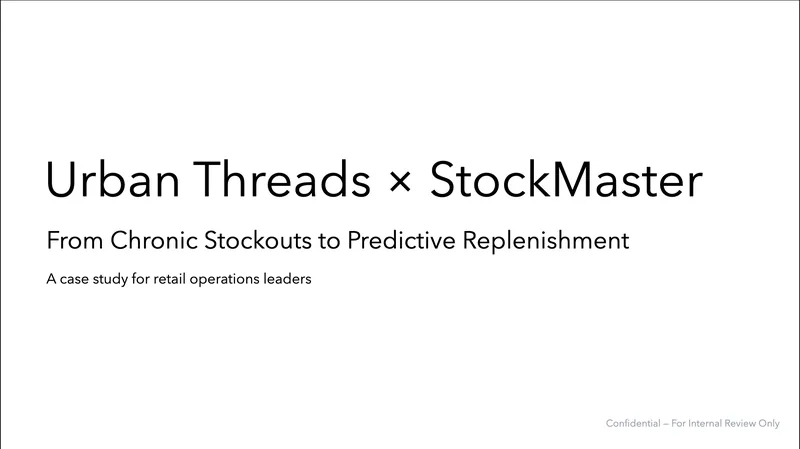 Urban Threads × StockMaster

From Chronic Stockouts to Predictive Replenishment

A case study for retail operations leaders

Confidential – For Internal Review Only